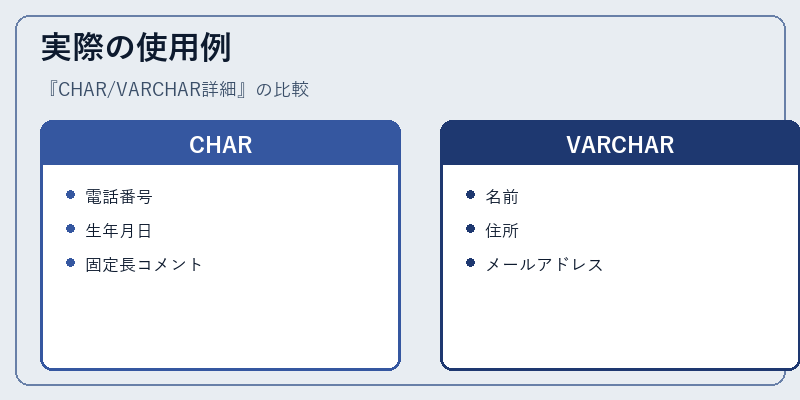 実際の使用例

『CHAR/VARCHAR詳細』の比較

CHAR

- 電話番号
- 生年月日
- 固定長コメント

VARCHAR

- 名前
- 住所
- メールアドレス